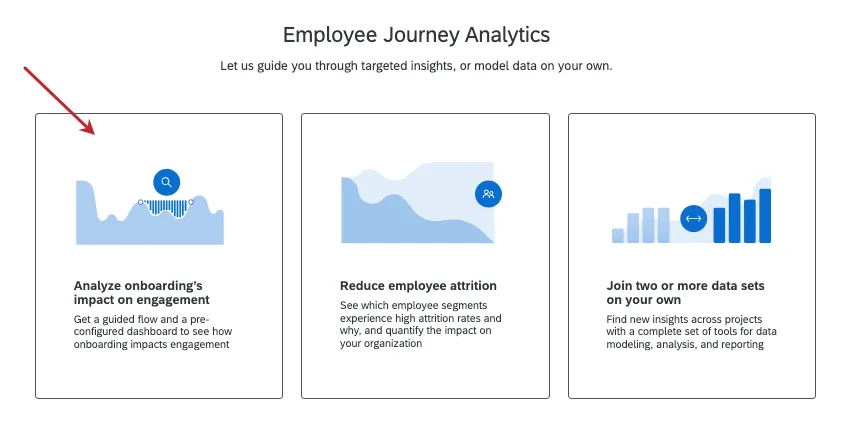 Employee Journey Analytics

Let us guide you through targeted insights, or model data on your own.

Analyze onboarding's impact on engagement

Get a guided flow and a pre-configured dashboard to see how onboarding impacts engagement

Reduce employee attrition

See which employee segments experience high attrition rates and why, and quantify the impact on your organization

Join two or more data sets on your own

Find new insights across projects with a complete set of tools for data modeling, analysis, and reporting